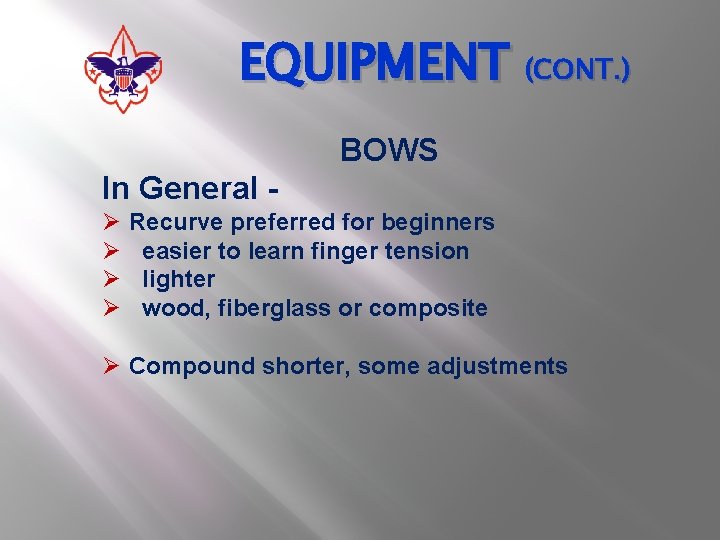 EQUIPMENT (CONT.)

BOWS

In General -

➢ Recurve preferred for beginners
➢ easier to learn finger tension
➢ lighter
➢ wood, fiberglass or composite

➢ Compound shorter, some adjustments